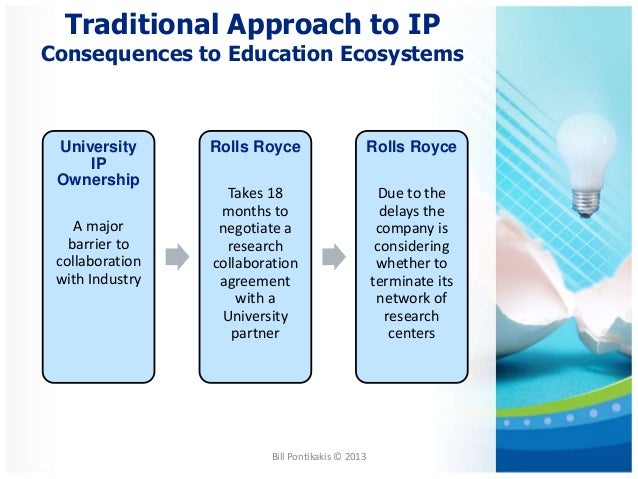 Traditional Approach to IP
Consequences to Education Ecosystems

University IP Ownership

A major barrier to collaboration with Industry

Rolls Royce

Takes 18 months to negotiate a research collaboration agreement with a University partner

Rolls Royce

Due to the delays the company is considering whether to terminate its network of research centers

Bill Pontikakis © 2013